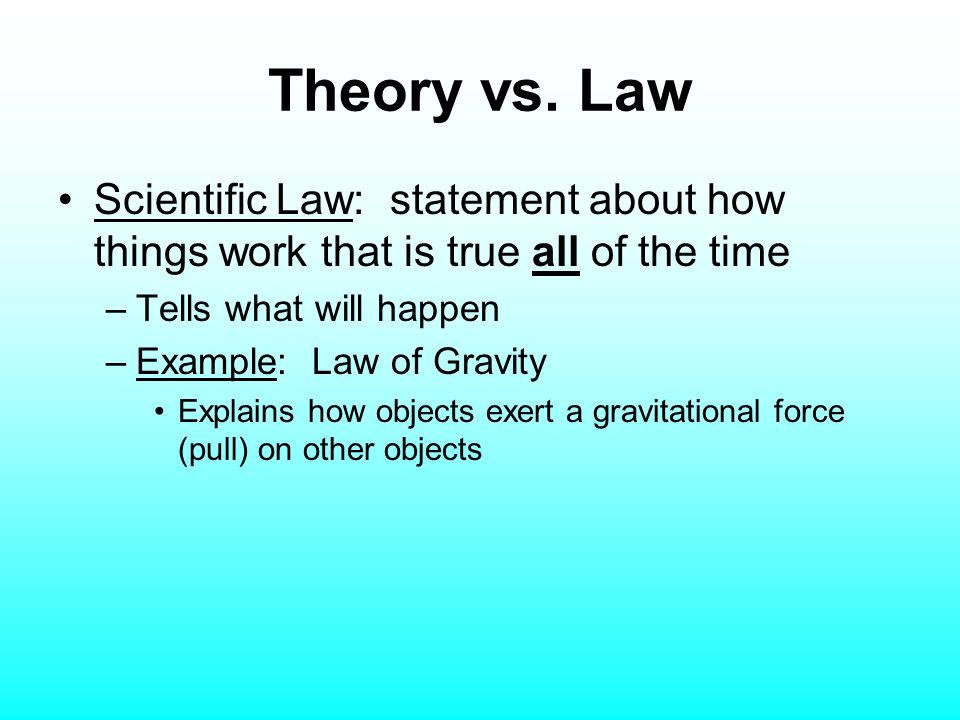 Theory vs. Law

• Scientific Law: statement about how things work that is true all of the time
– Tells what will happen
– Example: Law of Gravity
• Explains how objects exert a gravitational force (pull) on other objects